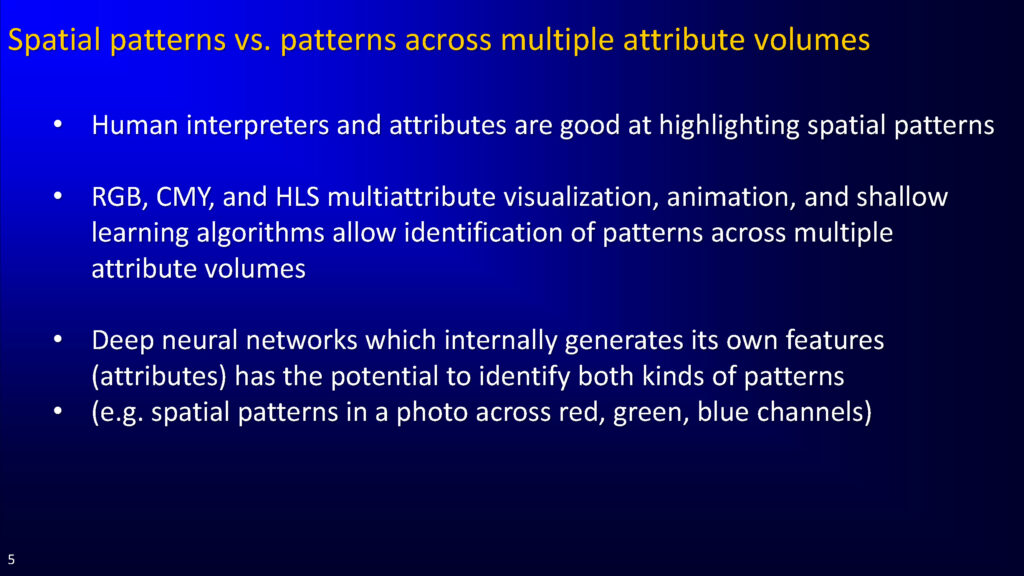 Spatial patterns vs. patterns across multiple attribute volumes

• Human interpreters and attributes are good at highlighting spatial patterns

• RGB, CMY, and HLS multiattribute visualization, animation, and shallow learning algorithms allow identification of patterns across multiple attribute volumes

• Deep neural networks which internally generates its own features (attributes) has the potential to identify both kinds of patterns
• (e.g. spatial patterns in a photo across red, green, blue channels)

5